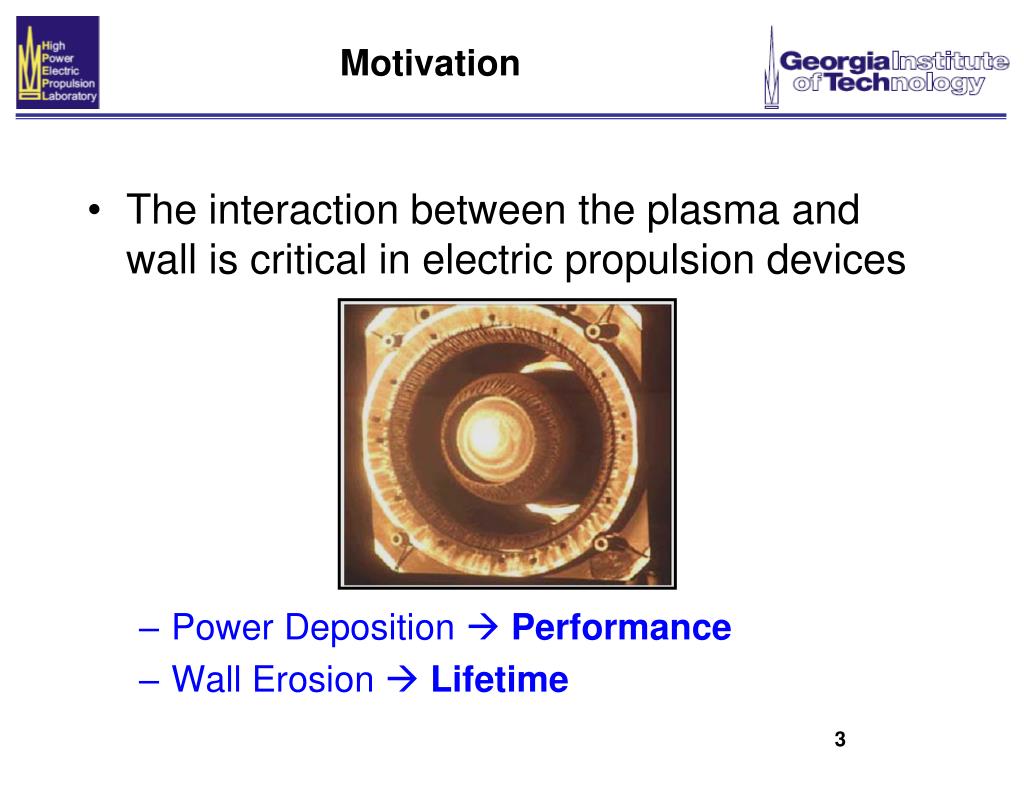 High Power Electric Propulsion Laboratory

Motivation

Georgia Institute of Technology

• The interaction between the plasma and wall is critical in electric propulsion devices

– Power Deposition → **Performance**
– Wall Erosion → **Lifetime**

3